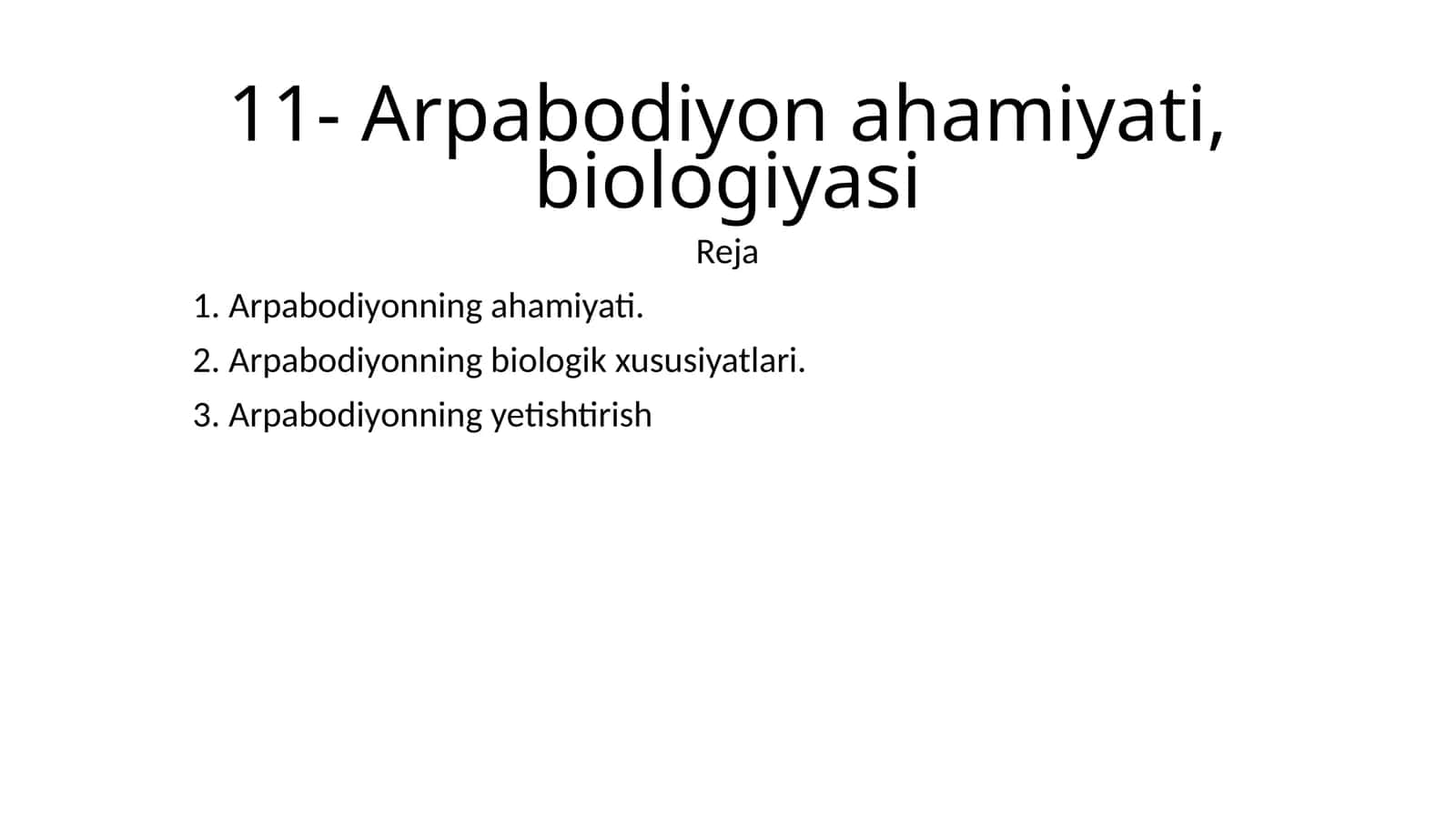 11- Arpabodiyon ahamiyati, biologiyasi

Reja

1. Arpabodiyonning ahamiyati.
2. Arpabodiyonning biologik xususiyatlari.
3. Arpabodiyonning yetishtirish